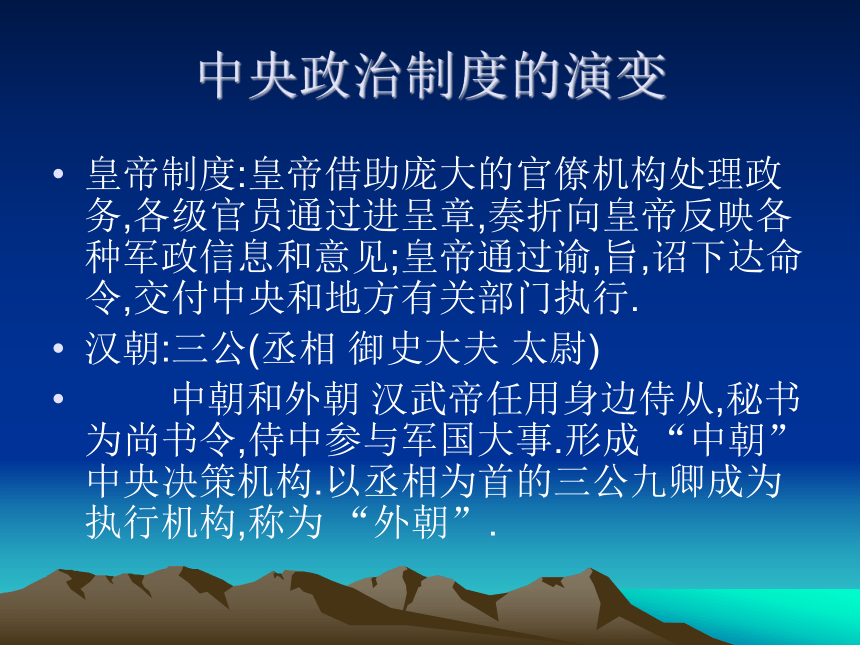 中央政治制度的演变

• 皇帝制度:皇帝借助庞大的官僚机构处理政务,各级官员通过进呈章,奏折向皇帝反映各种军政信息和意见;皇帝通过谕,旨,诏下达命令,交付中央和地方有关部门执行.

• 汉朝:三公(丞相 御史大夫 太尉)

• 中朝和外朝 汉武帝任用身边侍从,秘书为尚书令,侍中参与军国大事.形成“中朝”中央决策机构.以丞相为首的三公九卿成为执行机构,称为“外朝”.